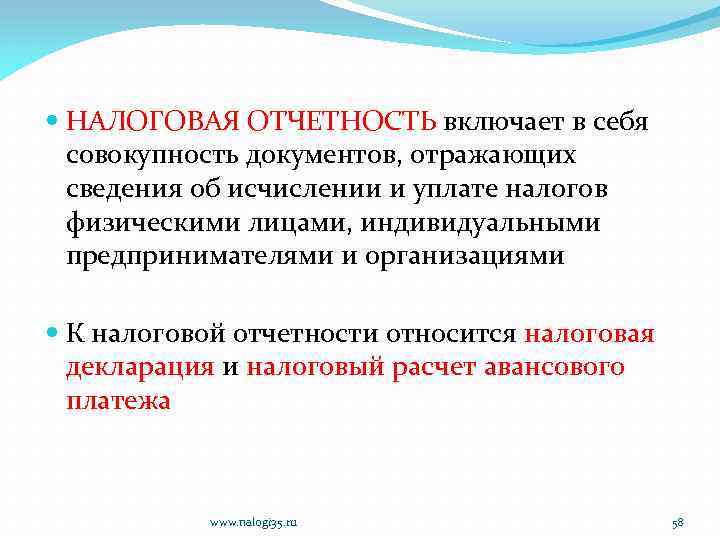 НАЛОГОВАЯ ОТЧЕТНОСТЬ включает в себя совокупность документов, отражающих сведения об исчислении и уплате налогов физическими лицами, индивидуальными предпринимателями и организациями

К налоговой отчетности относится налоговая декларация и налоговый расчет авансового платежа

www.nalogi35.ru

58